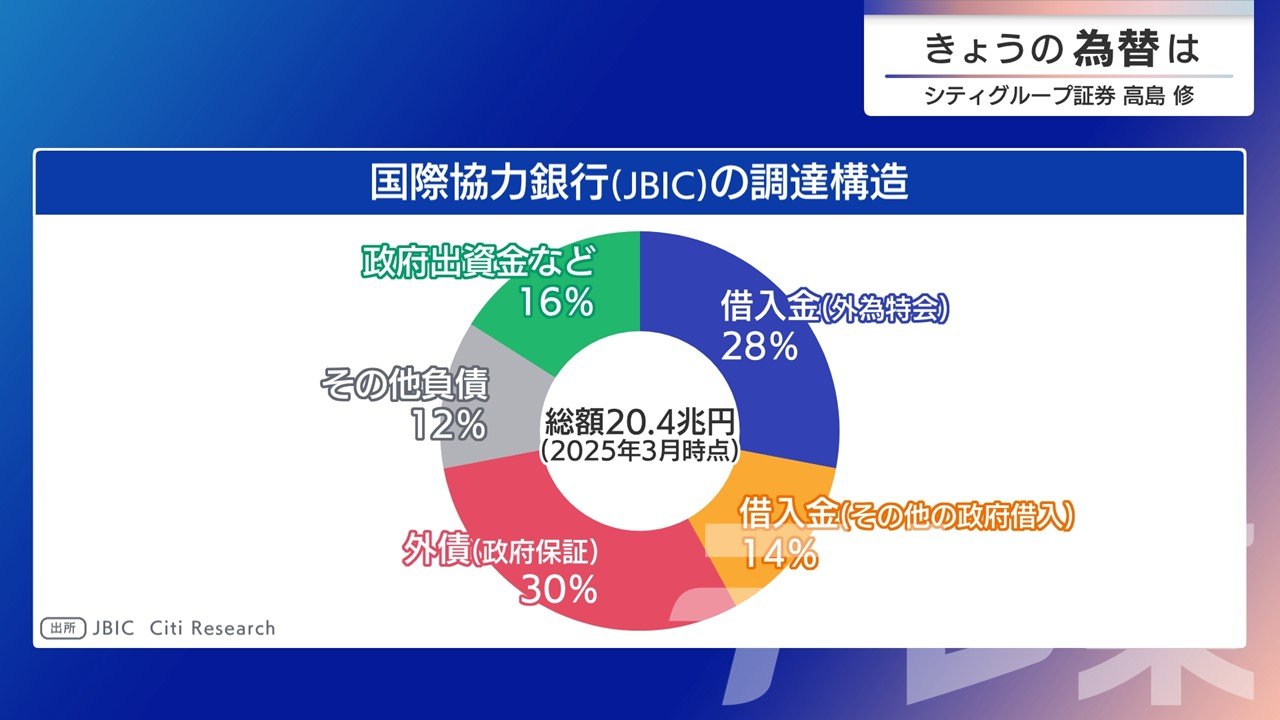 きょうの為替は
シティグループ証券 高島 修

国際協力銀行(JBIC)の調達構造

政府出資金など
16%

借入金(外為特会)
28%

その他負債
12%

総額20.4兆円
(2025年3月時点)

借入金(その他の政府借入)
14%

外債(政府保証)
30%

出所 JBIC Citi Research